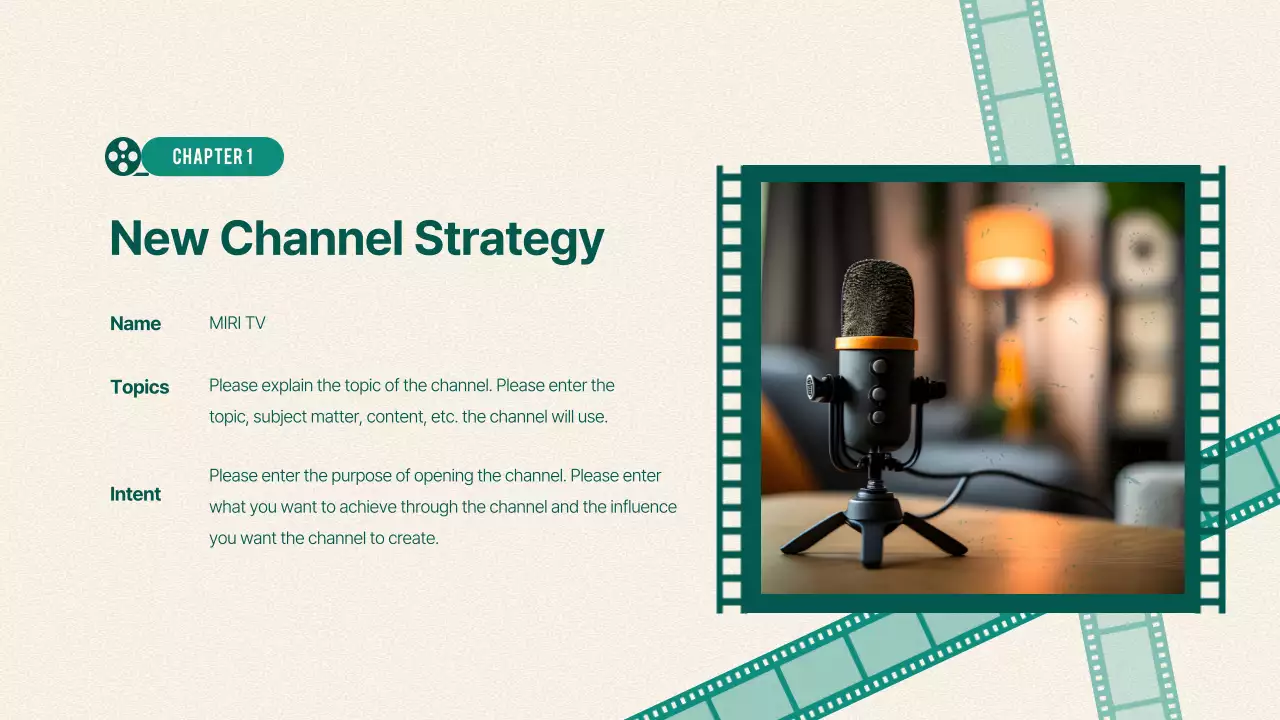 CHAPTER 1

New Channel Strategy

Name MIRI TV

Topics Please explain the topic of the channel. Please enter the topic, subject matter, content, etc. the channel will use.

Intent Please enter the purpose of opening the channel. Please enter what you want to achieve through the channel and the influence you want the channel to create.